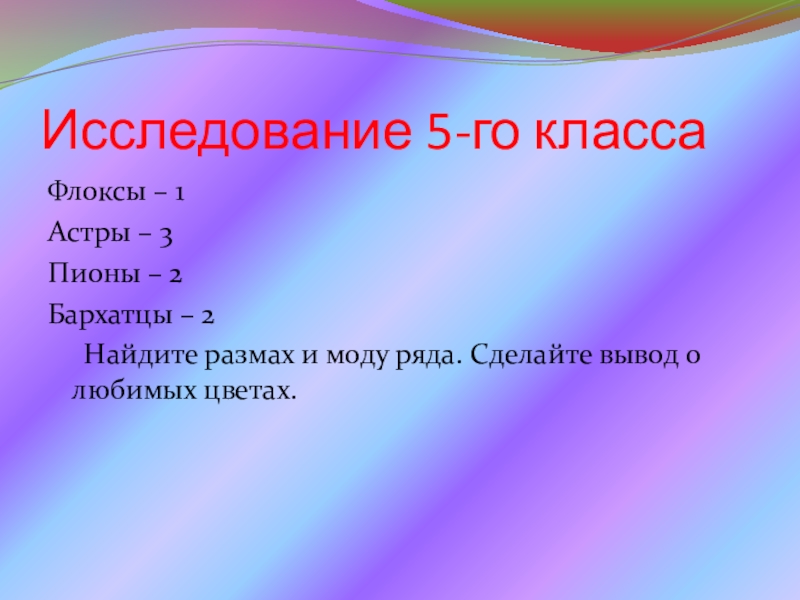 Исследование 5-го класса

Флоксы – 1

Астры – 3

Пионы – 2

Бархатцы – 2

Найдите размах и моду ряда. Сделайте вывод о любимых цветах.